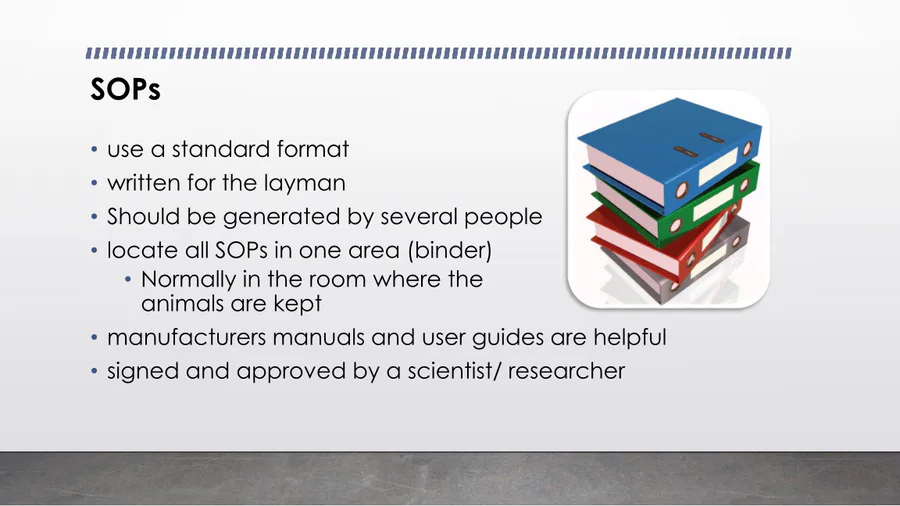 SOPs

• use a standard format
• written for the layman
• Should be generated by several people
• locate all SOPs in one area (binder)
  • Normally in the room where the animals are kept
• manufacturers manuals and user guides are helpful
• signed and approved by a scientist/ researcher